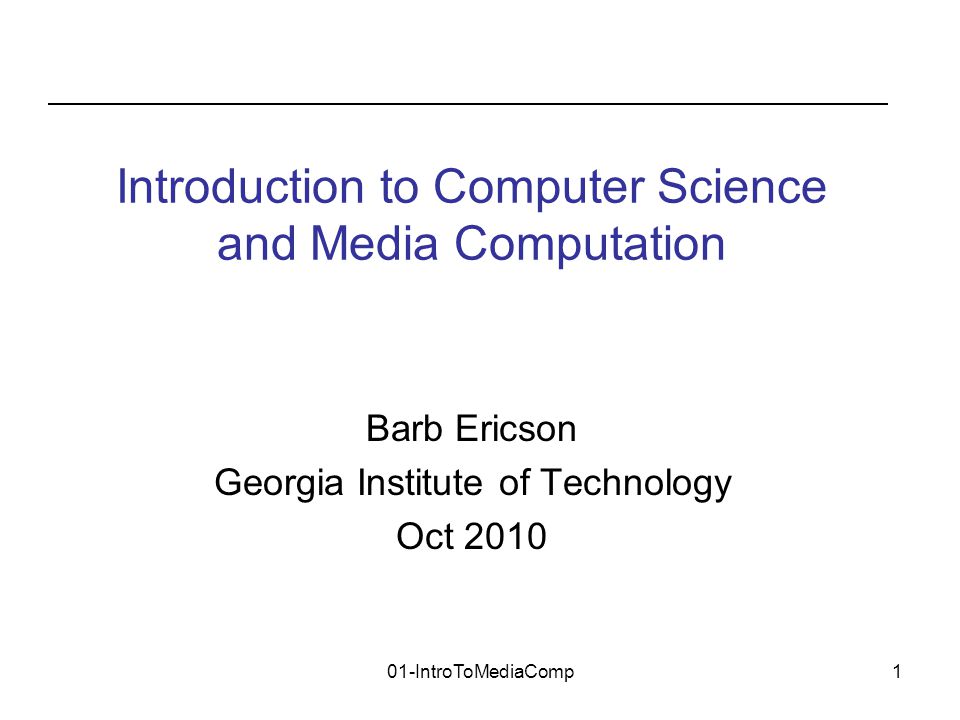 Introduction to Computer Science and Media Computation

Barb Ericson
Georgia Institute of Technology
Oct 2010

01-IntroToMediaComp

1